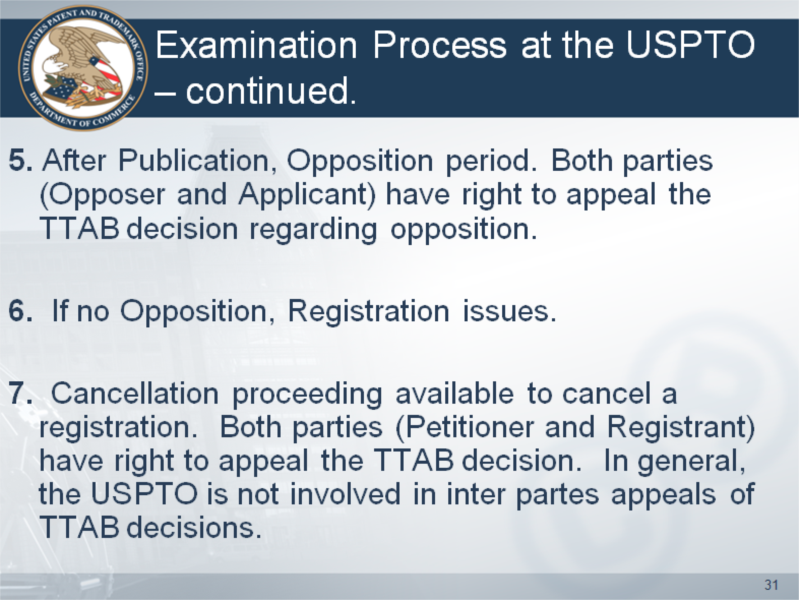 UNITED STATES PATENT AND TRADEMARK OFFICE
DEPARTMENT OF COMMERCE

Examination Process at the USPTO – continued.

5. After Publication, Opposition period. Both parties (Opposer and Applicant) have right to appeal the TTAB decision regarding opposition.

6. If no Opposition, Registration issues.

7. Cancellation proceeding available to cancel a registration. Both parties (Petitioner and Registrant) have right to appeal the TTAB decision. In general, the USPTO is not involved in inter partes appeals of TTAB decisions.

31